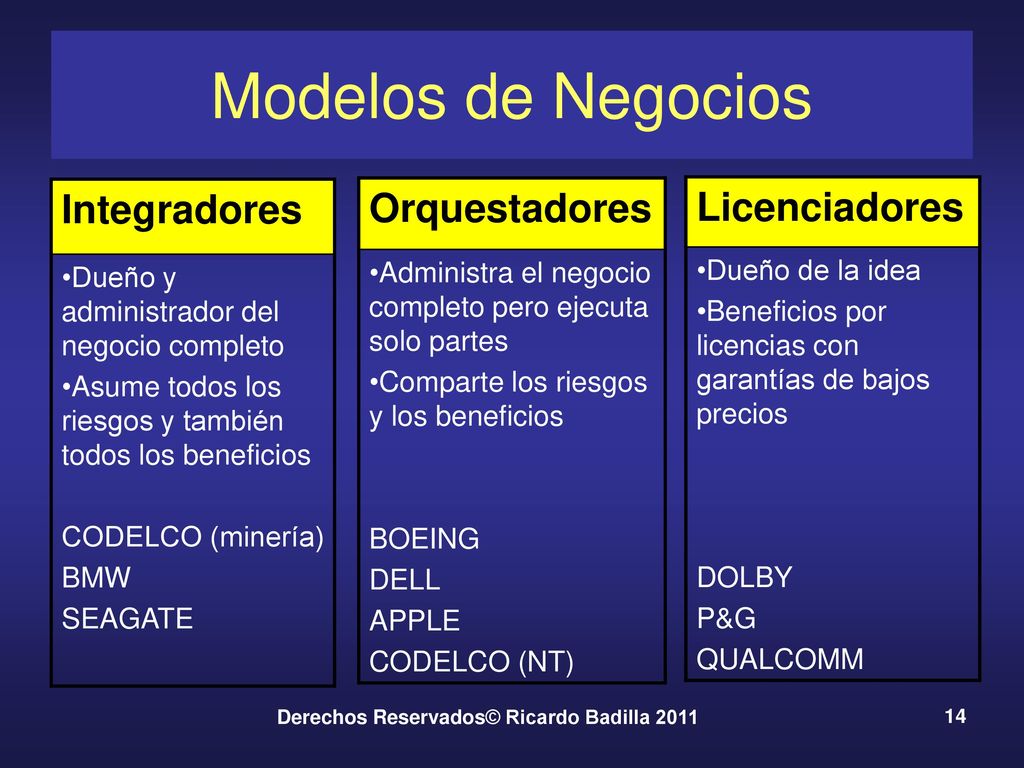 Modelos de Negocios

Integradores

•Dueño y administrador del negocio completo

•Asume todos los riesgos y también todos los beneficios

CODELCO (minería)
BMW
SEAGATE

Orquestadores

•Administra el negocio completo pero ejecuta solo partes

•Comparte los riesgos y los beneficios

BOEING
DELL
APPLE
CODELCO (NT)

Licenciadores

•Dueño de la idea

•Beneficios por licencias con garantías de bajos precios

DOLBY
P&G
QUALCOMM

Derechos Reservados© Ricardo Badilla 2011

14